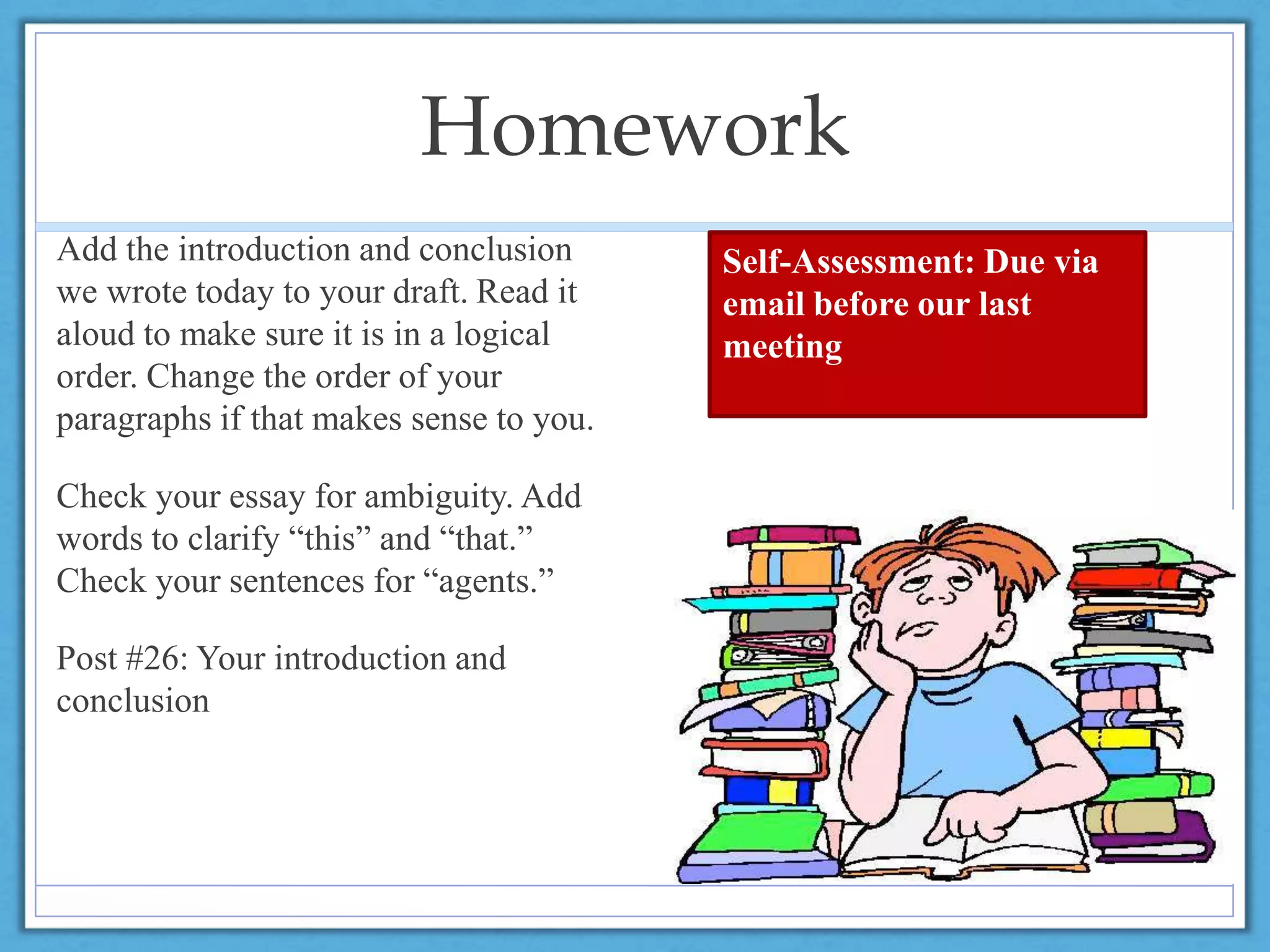 Homework

Add the introduction and conclusion we wrote today to your draft. Read it aloud to make sure it is in a logical order. Change the order of your paragraphs if that makes sense to you.

Check your essay for ambiguity. Add words to clarify “this” and “that.” Check your sentences for “agents.”

Post #26: Your introduction and conclusion

Self-Assessment: Due via email before our last meeting